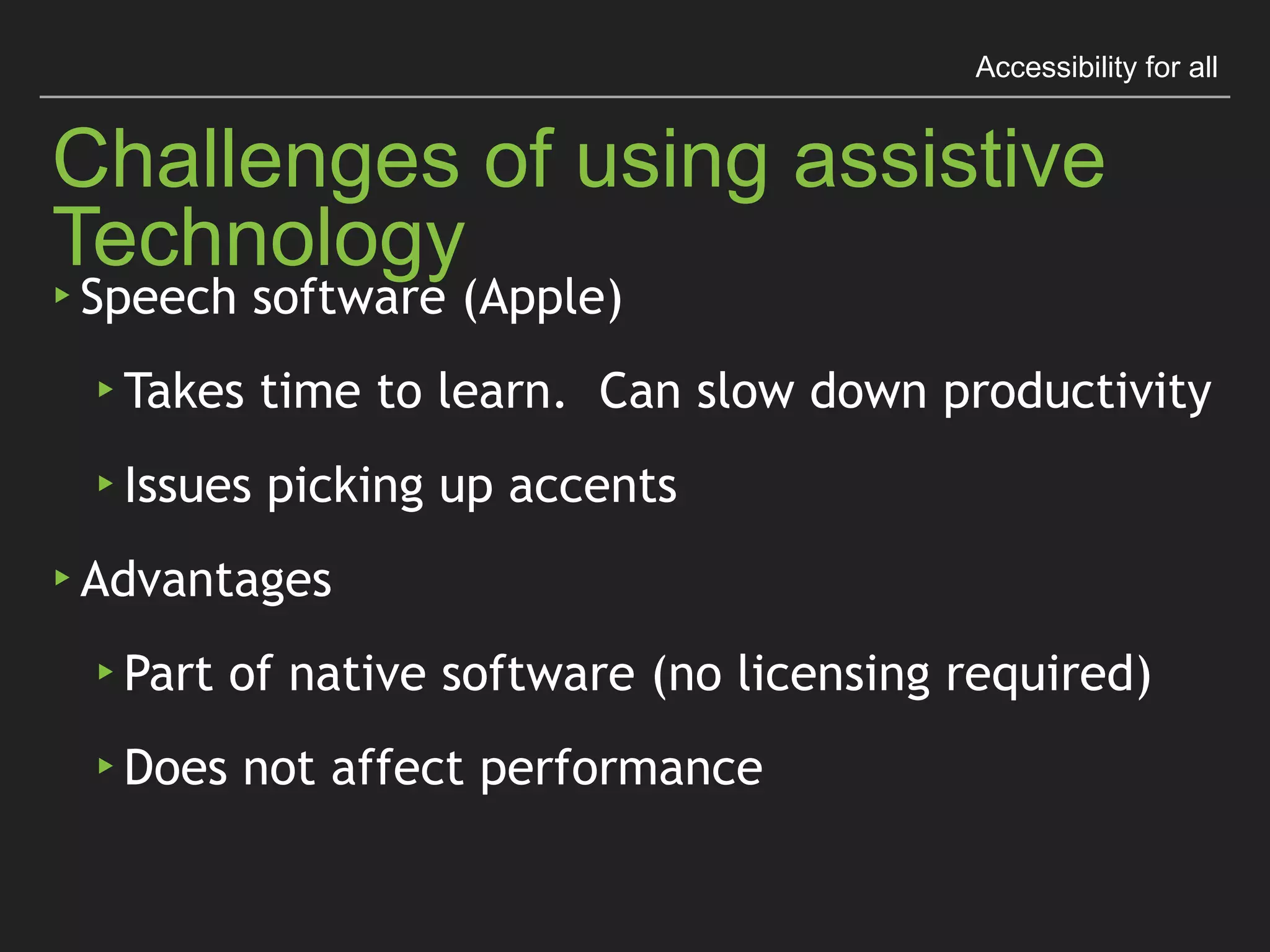 Accessibility for all

Challenges of using assistive Technology

‣ Speech software (Apple)

‣ Takes time to learn. Can slow down productivity

‣ Issues picking up accents

‣ Advantages

‣ Part of native software (no licensing required)

‣ Does not affect performance